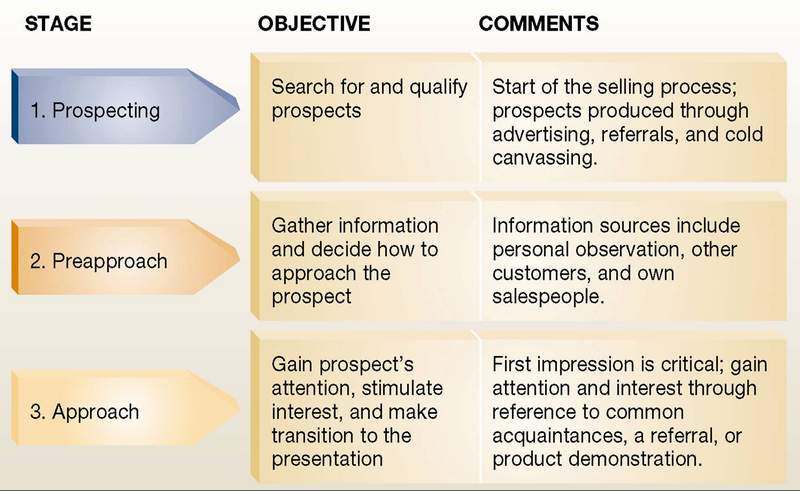 | STAGE | OBJECTIVE | COMMENTS |
|---|---|---|
| 1. Prospecting | Search for and qualify prospects | Start of the selling process; prospects produced through advertising, referrals, and cold canvassing. |
| 2. Preapproach | Gather information and decide how to approach the prospect | Information sources include personal observation, other customers, and own salespeople. |
| 3. Approach | Gain prospect's attention, stimulate interest, and make transition to the presentation | First impression is critical; gain attention and interest through reference to common acquaintances, a referral, or product demonstration. |